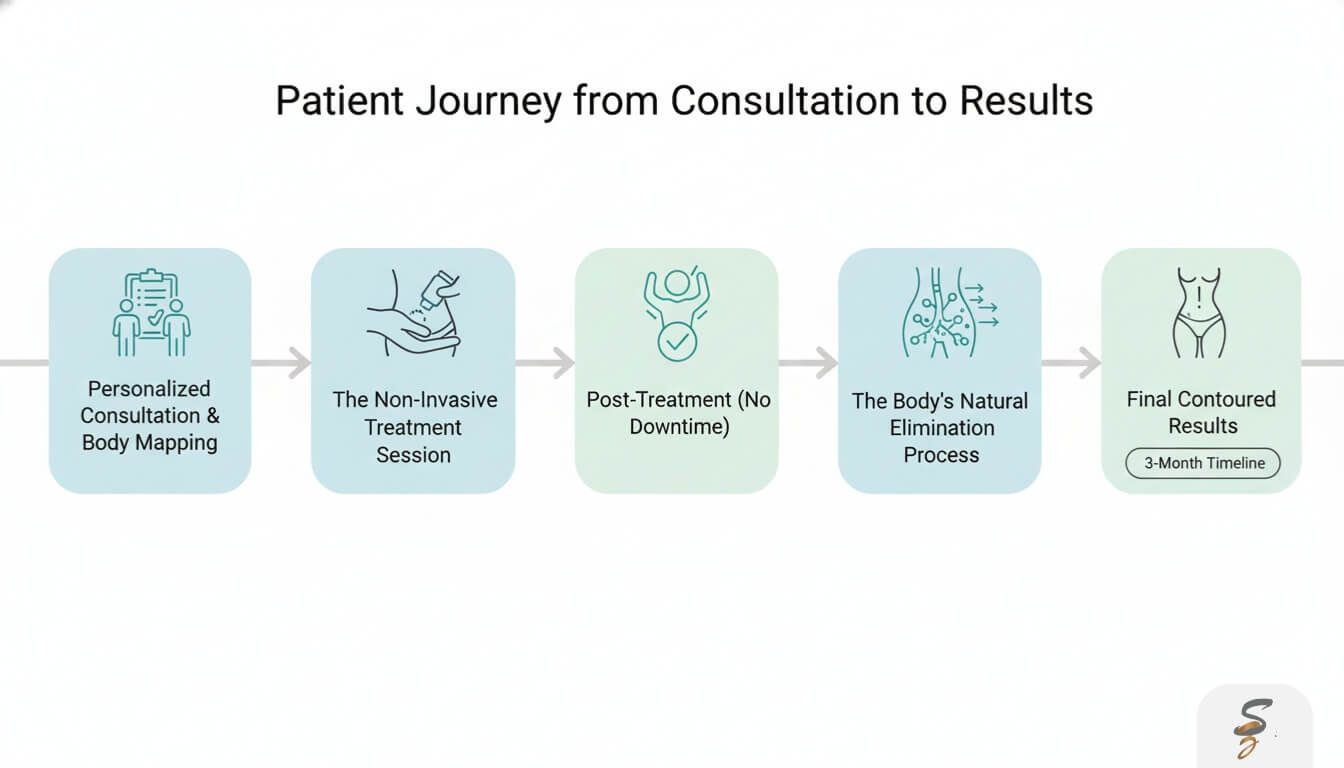 Patient Journey from Consultation to Results

Personalized Consultation & Body Mapping

The Non-Invasive Treatment Session

Post-Treatment (No Downtime)

The Body's Natural Elimination Process

Final Contoured Results

3-Month Timeline